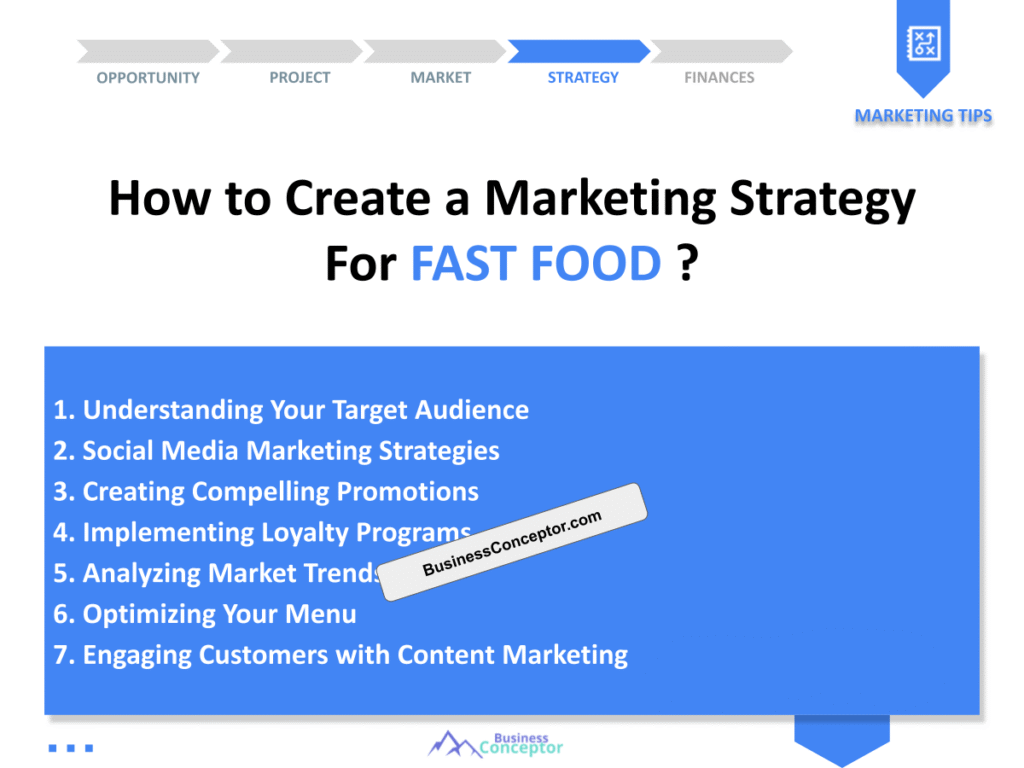 OPPORTUNITY PROJECT MARKET STRATEGY FINANCES

MARKETING TIPS

How to Create a Marketing Strategy For FAST FOOD ?

1. Understanding Your Target Audience
2. Social Media Marketing Strategies
3. Creating Compelling Promotions
4. Implementing Loyalty Programs
5. Analyzing Market Trends
6. Optimizing Your Menu
7. Engaging Customers with Content Marketing

BusinessConceptor.com

Business Conceptor